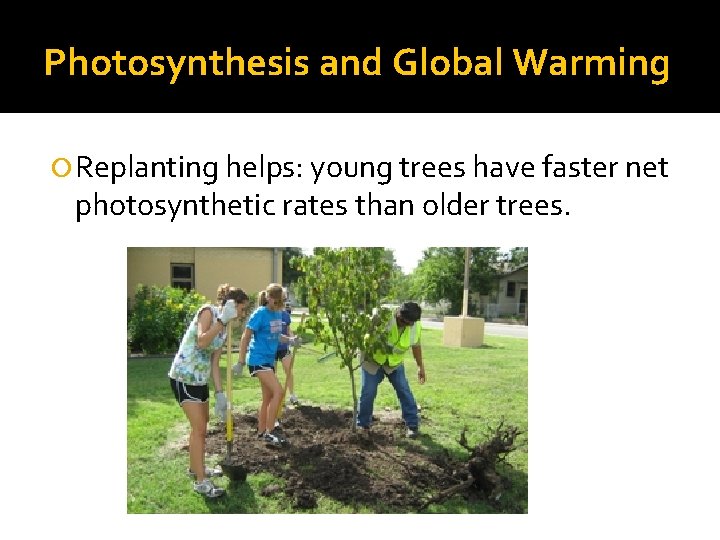 Photosynthesis and Global Warming

Replanting helps: young trees have faster net photosynthetic rates than older trees.